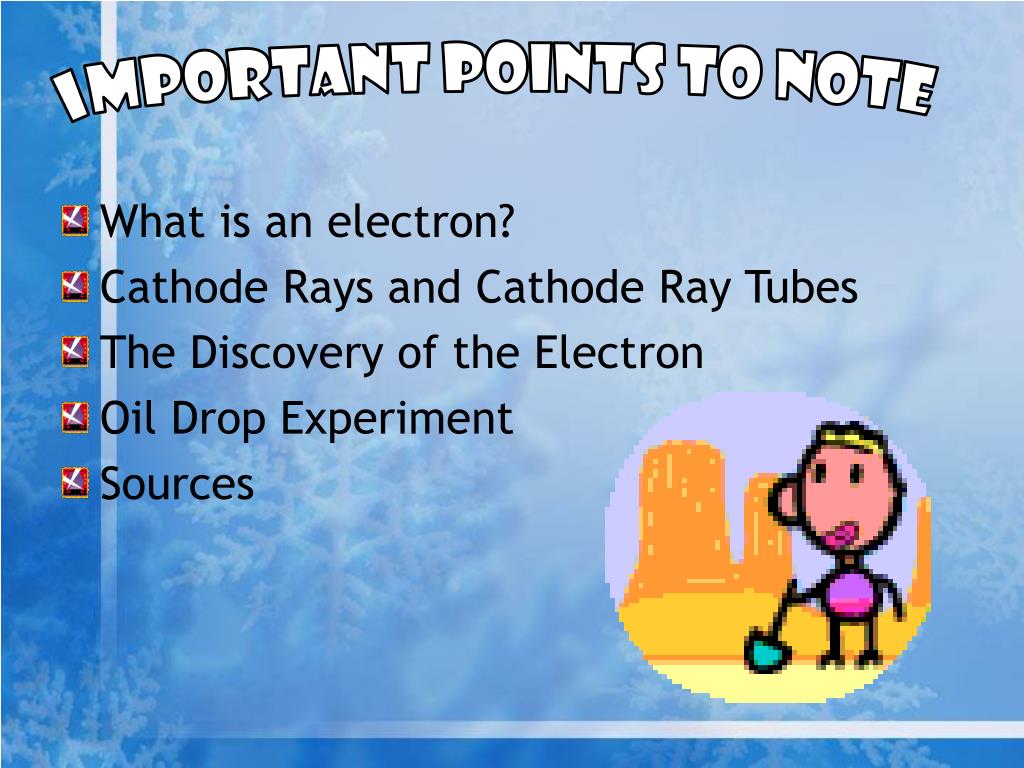 IMPORTANT POINTS TO NOTE

What is an electron?
Cathode Rays and Cathode Ray Tubes
The Discovery of the Electron
Oil Drop Experiment
Sources